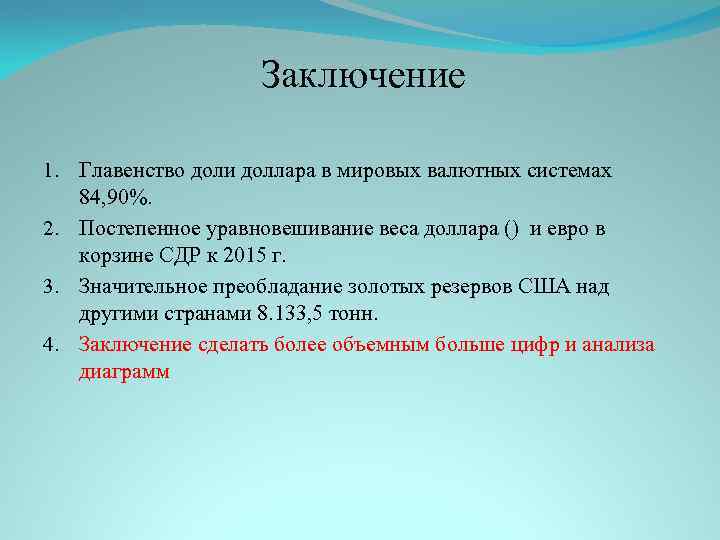 Заключение

1. Главенство доли доллара в мировых валютных системах 84,90%.
2. Постепенное уравновешивание веса доллара () и евро в корзине СДР к 2015 г.
3. Значительное преобладание золотых резервов США над другими странами 8.133,5 тонн.
4. Заключение сделать более объемным больше цифр и анализа диаграмм